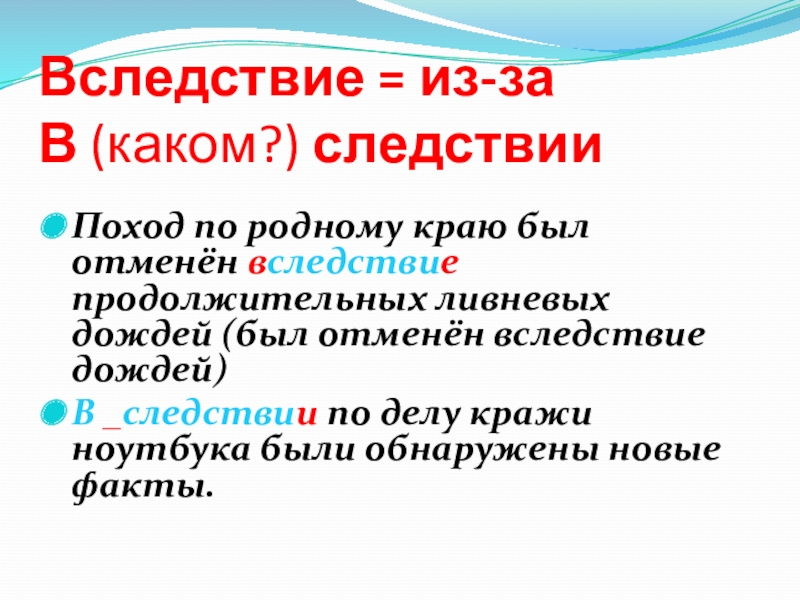 Вследствие = из-за
В (каком?) следствии

Поход по родному краю был отменён вследствие продолжительных ливневых дождей (был отменён вследствие дождей)

В _следствии по делу кражи ноутбука были обнаружены новые факты.